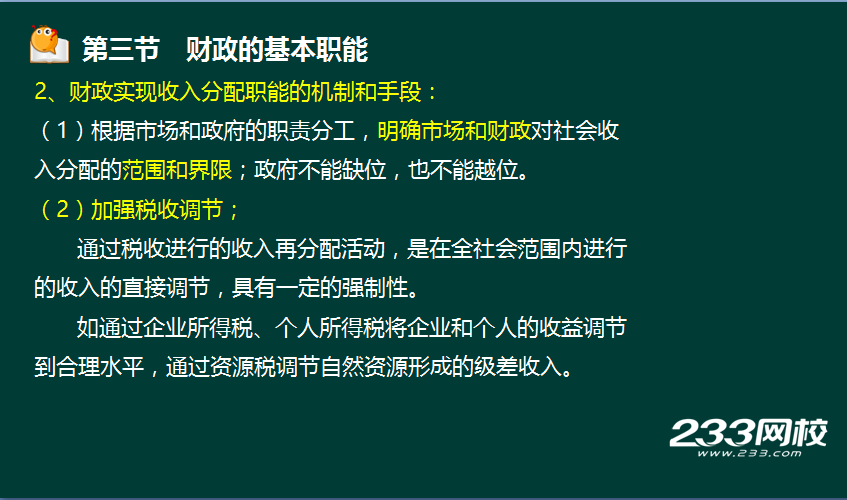 第三节　财政的基本职能

2、财政实现收入分配职能的机制和手段：

（1）根据市场和政府的职责分工，明确市场和财政对社会收入分配的范围和界限；政府不能缺位，也不能越位。

（2）加强税收调节；

通过税收进行的收入再分配活动，是在全社会范围内进行的收入的直接调节，具有一定的强制性。

如通过企业所得税、个人所得税将企业和个人的收益调节到合理水平，通过资源税调节自然资源形成的级差收入。

233网校
www.233.com